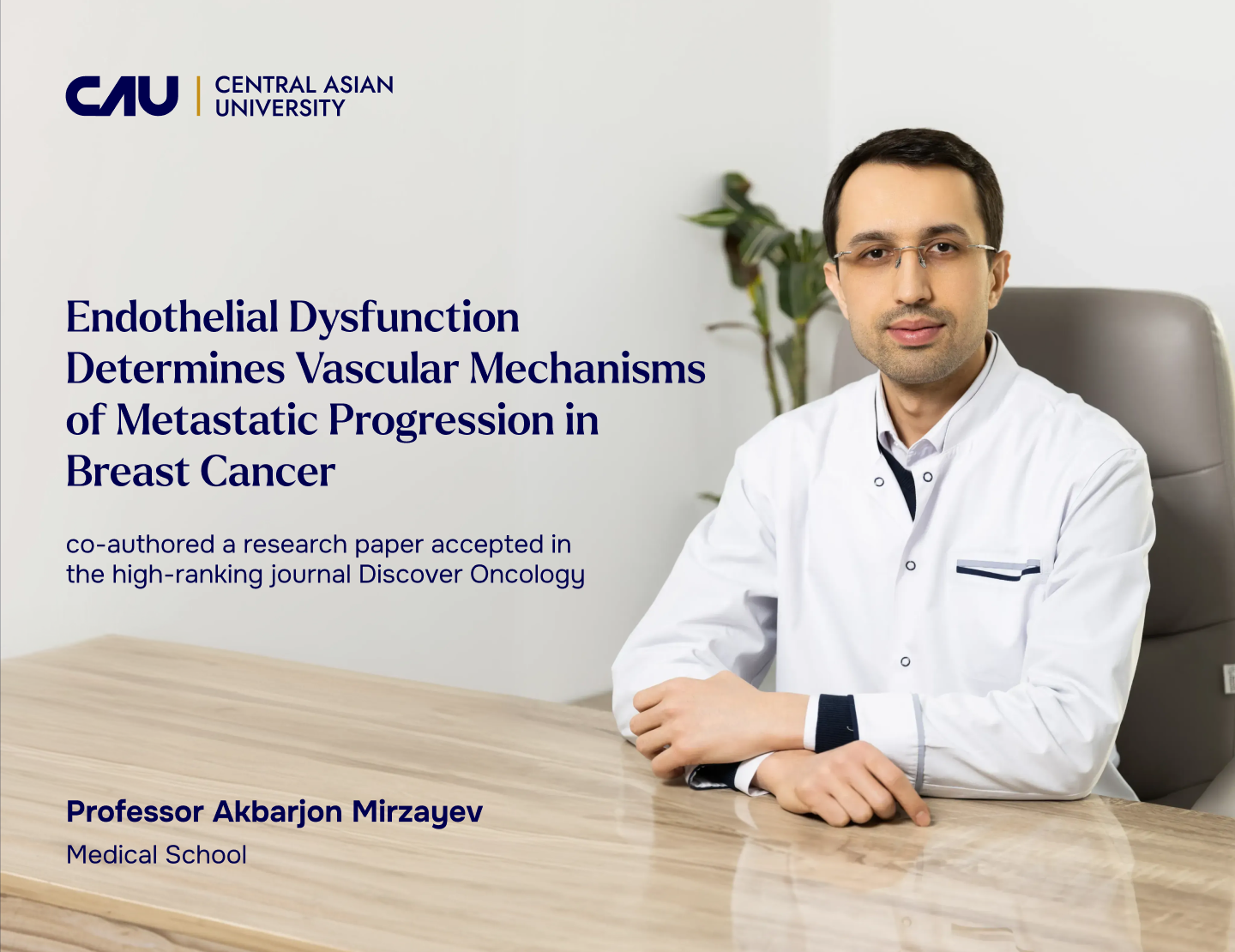 CAU | CENTRAL ASIAN UNIVERSITY

Endothelial Dysfunction Determines Vascular Mechanisms of Metastatic Progression in Breast Cancer

co-authored a research paper accepted in the high-ranking journal Discover Oncology

Professor Akbarjon Mirzayev

Medical School